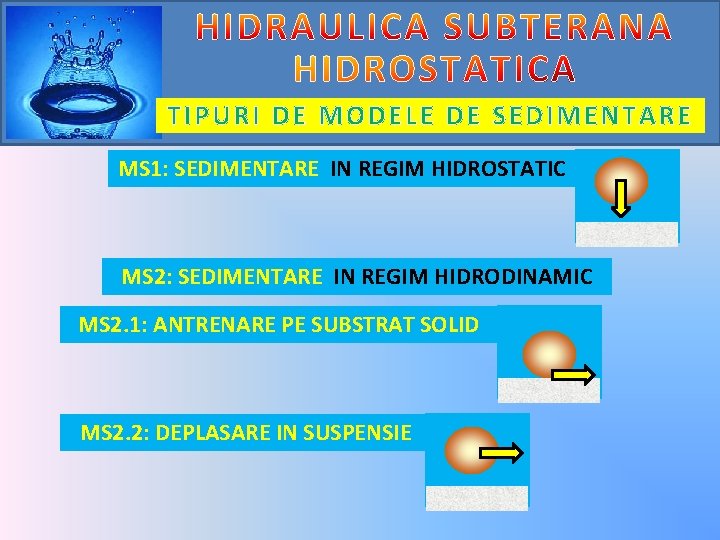 HIDRAULICA SUBTERANA
HIDROSTATICA

TIPURI DE MODELE DE SEDIMENTARE

MS1: SEDIMENTARE IN REGIM HIDROSTATIC

MS2: SEDIMENTARE IN REGIM HIDRODINAMIC

MS2.1: ANTRENARE PE SUBSTRAT SOLID

MS2.2: DEPLASARE IN SUSPENSIE